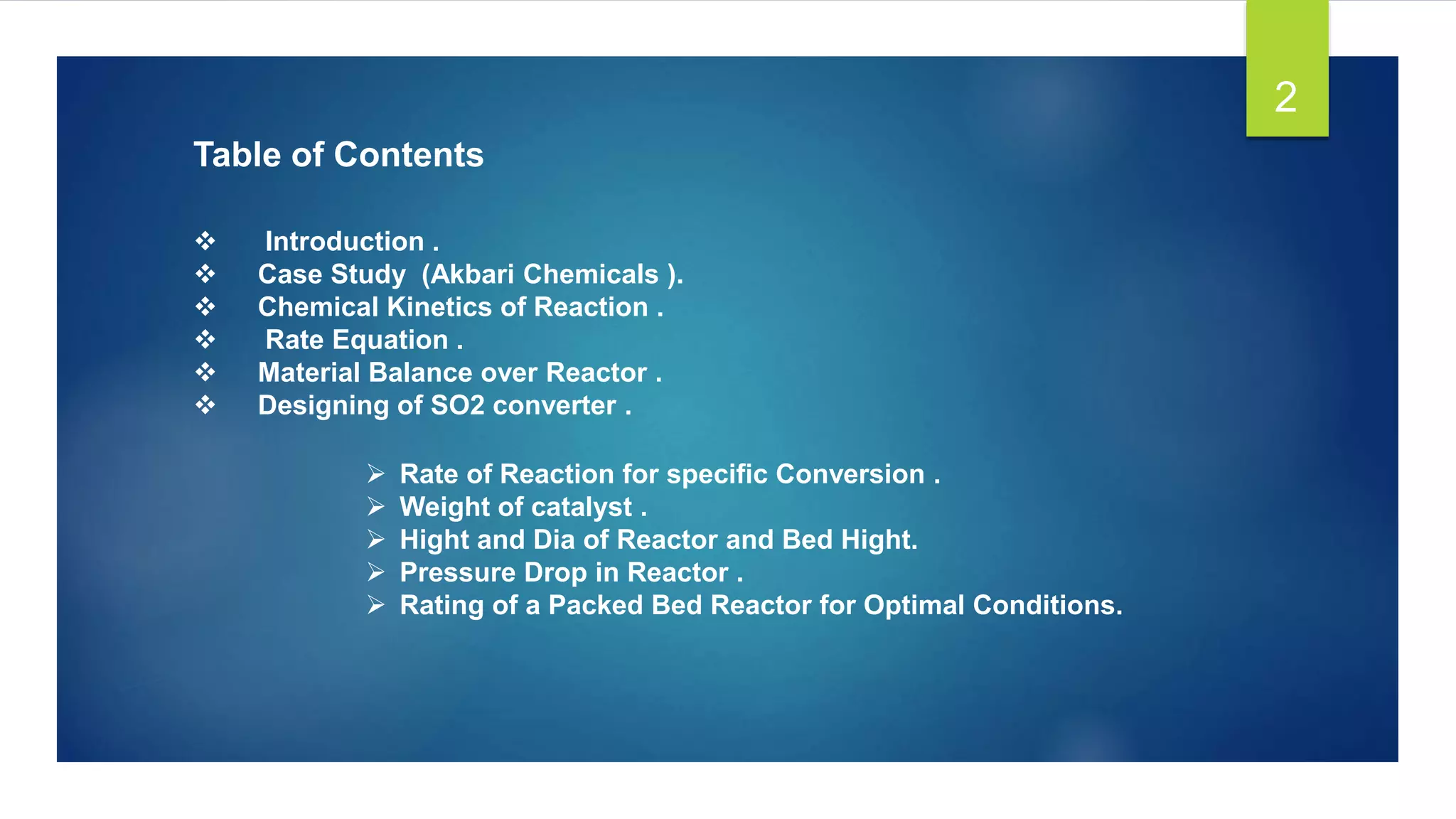 2

Table of Contents

❖ Introduction .
❖ Case Study (Akbari Chemicals ).
❖ Chemical Kinetics of Reaction .
❖ Rate Equation .
❖ Material Balance over Reactor .
❖ Designing of SO2 converter .

➢ Rate of Reaction for specific Conversion .
➢ Weight of catalyst .
➢ Hight and Dia of Reactor and Bed Hight.
➢ Pressure Drop in Reactor .
➢ Rating of a Packed Bed Reactor for Optimal Conditions.